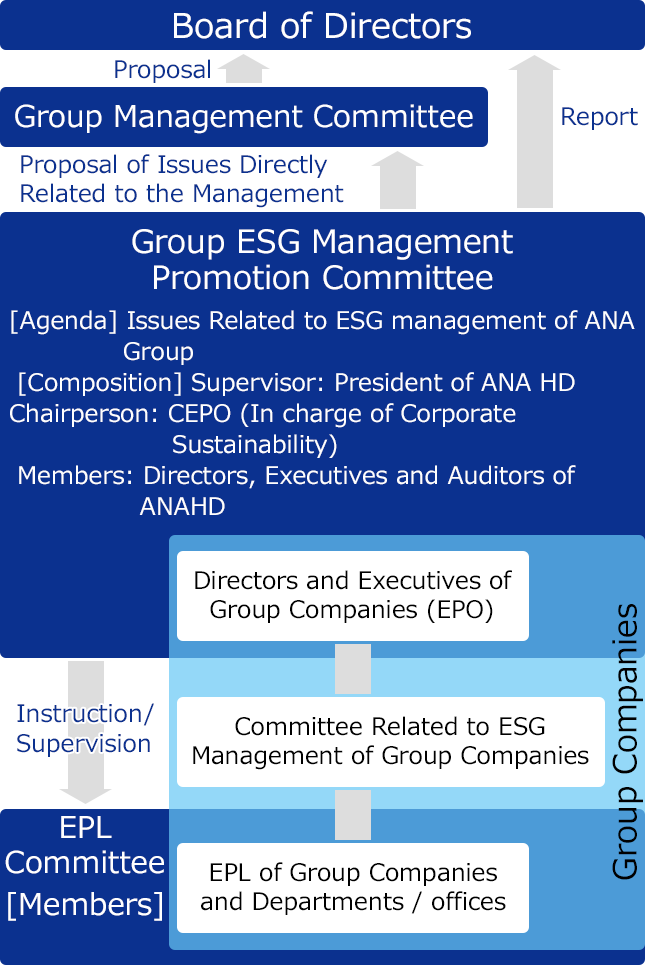 Board of Directors

Proposal

Group Management Committee

Report

Proposal of Issues Directly Related to the Management

Group ESG Management Promotion Committee

[Agenda] Issues Related to ESG management of ANA Group

[Composition] Supervisor: President of ANA HD

Chairperson: CEPO (In charge of Corporate Sustainability)

Members: Directors, Executives and Auditors of ANAHD

Directors and Executives of Group Companies (EPO)

Instruction/ Supervision

Committee Related to ESG Management of Group Companies

EPL Committee [Members]

EPL of Group Companies and Departments / offices

Group Companies